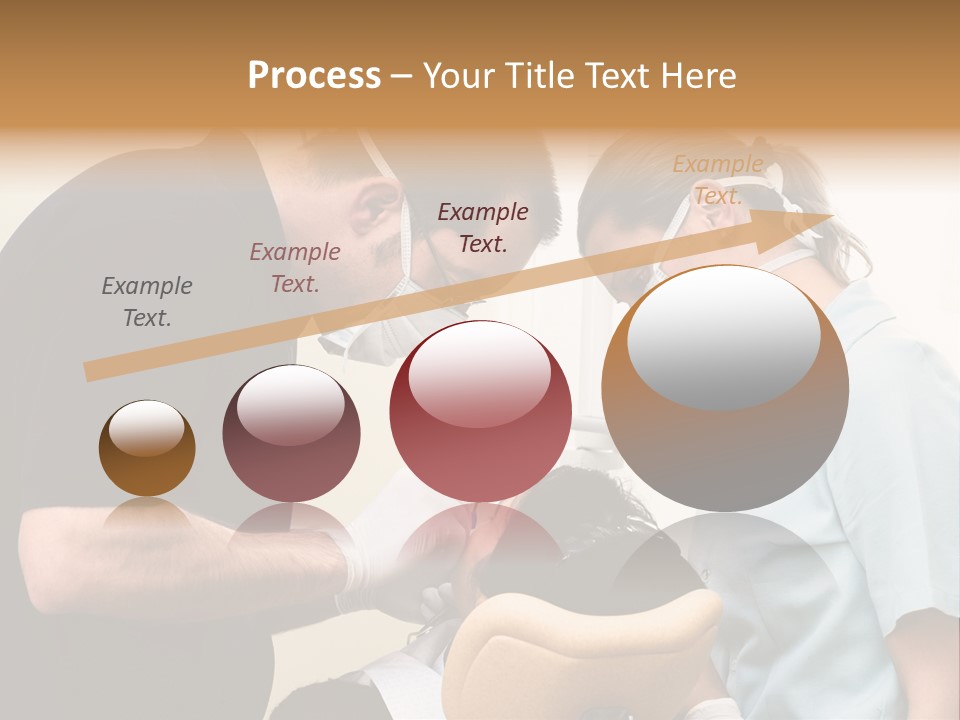 Process – Your Title Text Here

Example Text.

Example Text.

Example Text.

Example Text.